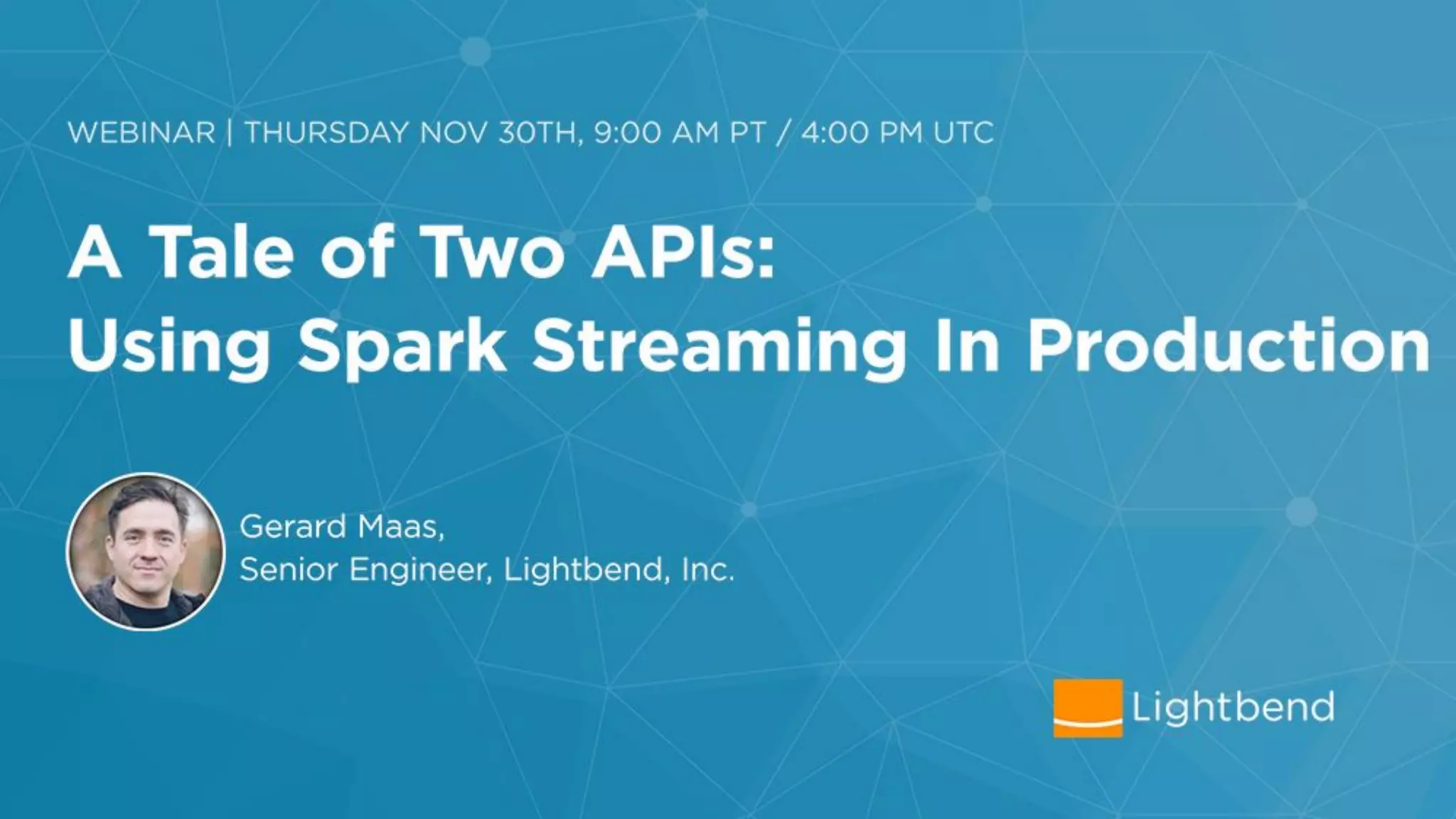 WEBINAR | THURSDAY NOV 30TH, 9:00 AM PT / 4:00 PM UTC

A Tale of Two APIs:
Using Spark Streaming In Production

Gerard Maas,
Senior Engineer, Lightbend, Inc.

Lightbend